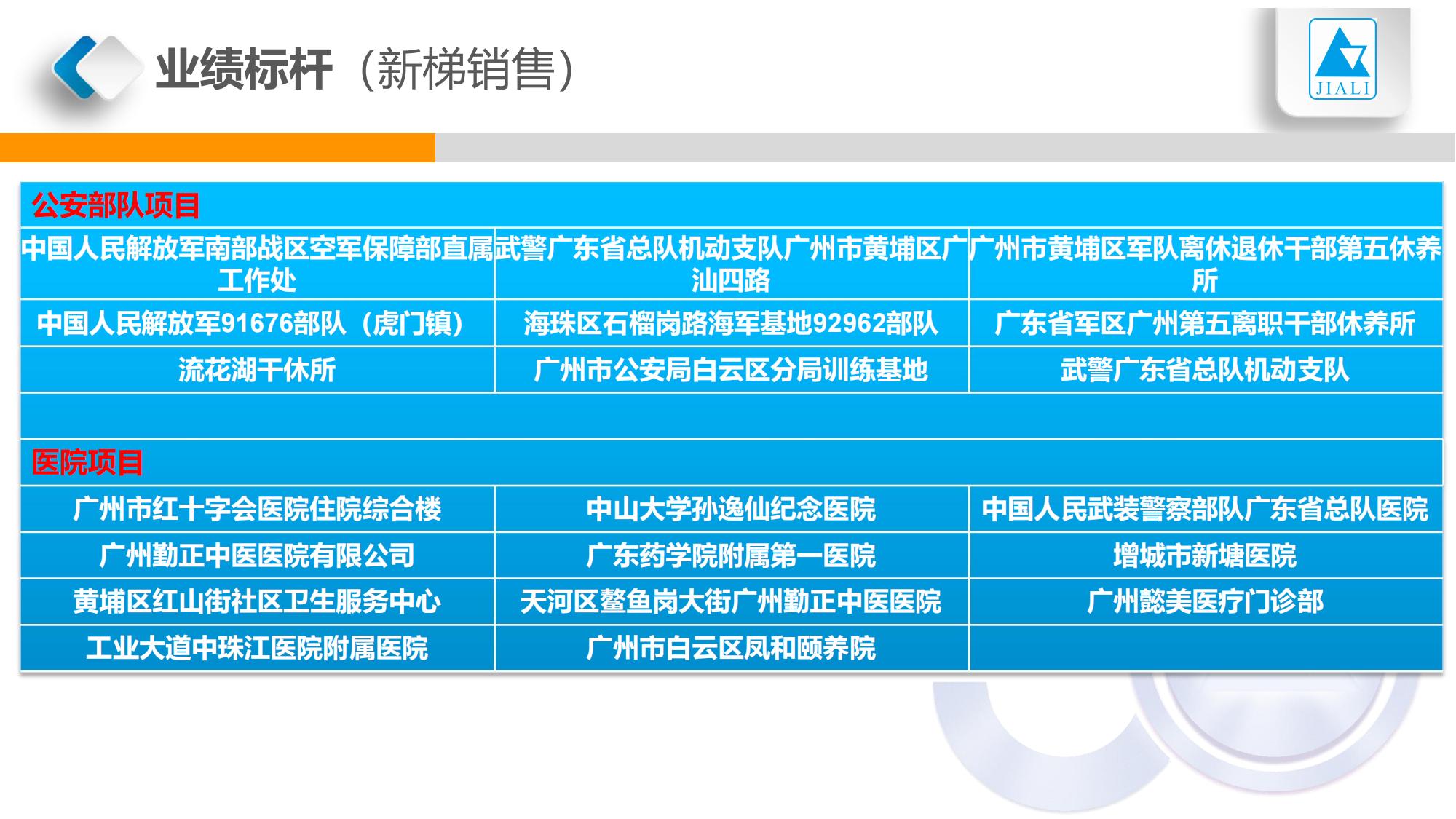 业绩标杆（新梯销售）

JIALI

| 公安部队项目 | | |
|---|---|---|
| 中国人民解放军南部战区空军保障部直属工作处 | 武警广东省总队机动支队广州市黄埔区广汕四路 | 广州市黄埔区军队离休退休干部第五休养所 |
| 中国人民解放军91676部队（虎门镇） | 海珠区石榴岗路海军基地92962部队 | 广东省军区广州第五离职干部休养所 |
| 流花湖干休所 | 广州市公安局白云区分局训练基地 | 武警广东省总队机动支队 |
| | | |
| 医院项目 | | |
| 广州市红十字会医院住院综合楼 | 中山大学孙逸仙纪念医院 | 中国人民武装警察部队广东省总队医院 |
| 广州勤正中医医院有限公司 | 广东药学院附属第一医院 | 增城市新塘医院 |
| 黄埔区红山街社区卫生服务中心 | 天河区鳌鱼岗大街广州勤正中医医院 | 广州懿美医疗门诊部 |
| 工业大道中珠江医院附属医院 | 广州市白云区凤和颐养院 | |